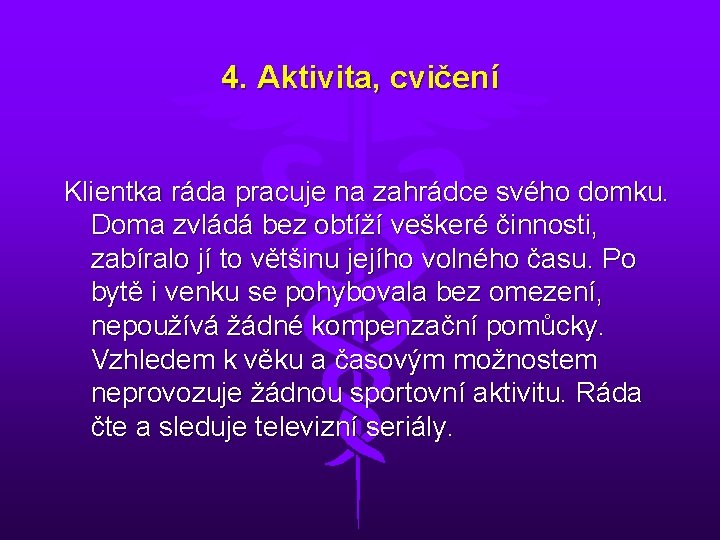 4. Aktivita, cvičení

Klientka ráda pracuje na zahrádce svého domku. Doma zvládá bez obtíží veškeré činnosti, zabíralo jí to většinu jejího volného času. Po bytě i venku se pohybovala bez omezení, nepoužívá žádné kompenzační pomůcky. Vzhledem k věku a časovým možnostem neprovozuje žádnou sportovní aktivitu. Ráda čte a sleduje televizní seriály.